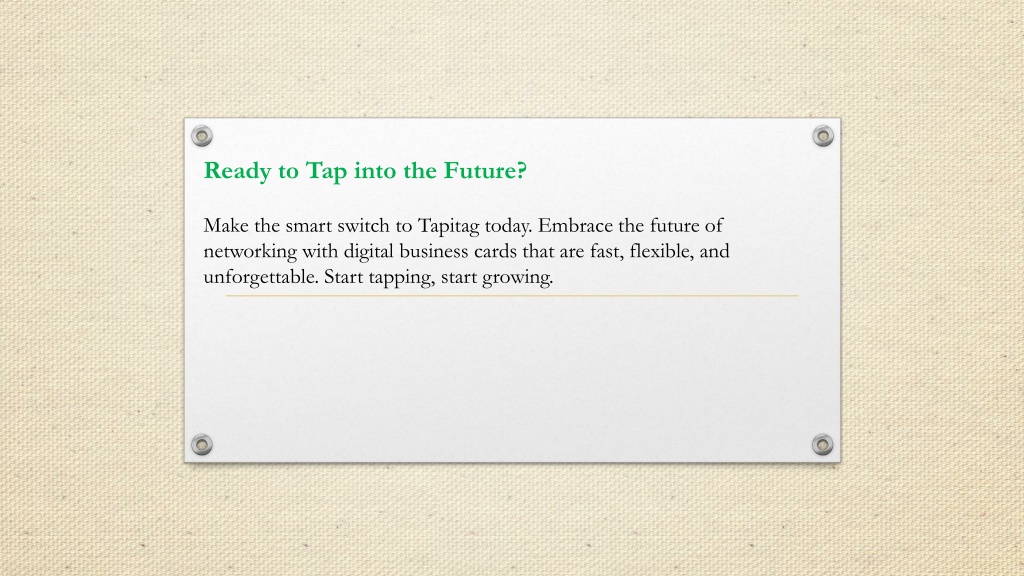 Ready to Tap into the Future?

Make the smart switch to Tapitag today. Embrace the future of networking with digital business cards that are fast, flexible, and unforgettable. Start tapping, start growing.